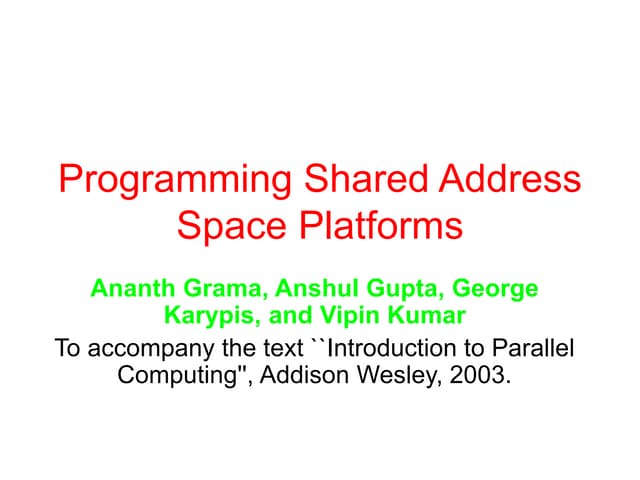 Programming Shared Address Space Platforms

Ananth Grama, Anshul Gupta, George Karypis, and Vipin Kumar

To accompany the text ``Introduction to Parallel Computing'', Addison Wesley, 2003.